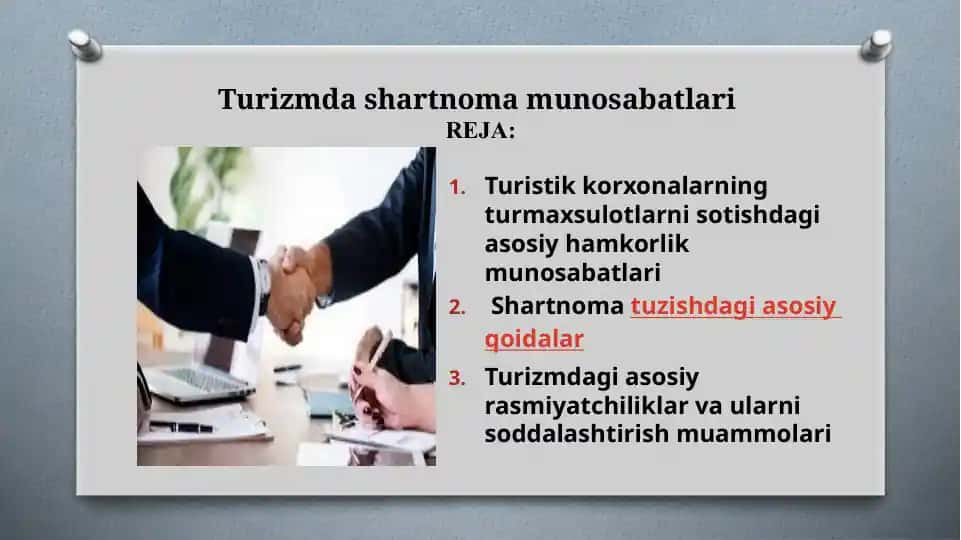 Turizmda shartnoma munosabatlari
REJA:

1. Turistik korxonalarning turmaxsulotlarni sotishdagi asosiy hamkorlik munosabatlari
2. Shartnoma tuzishdagi asosiy qoidalar
3. Turizmdagi asosiy rasmiyatchiliklar va ularni soddalashtirish muammolari